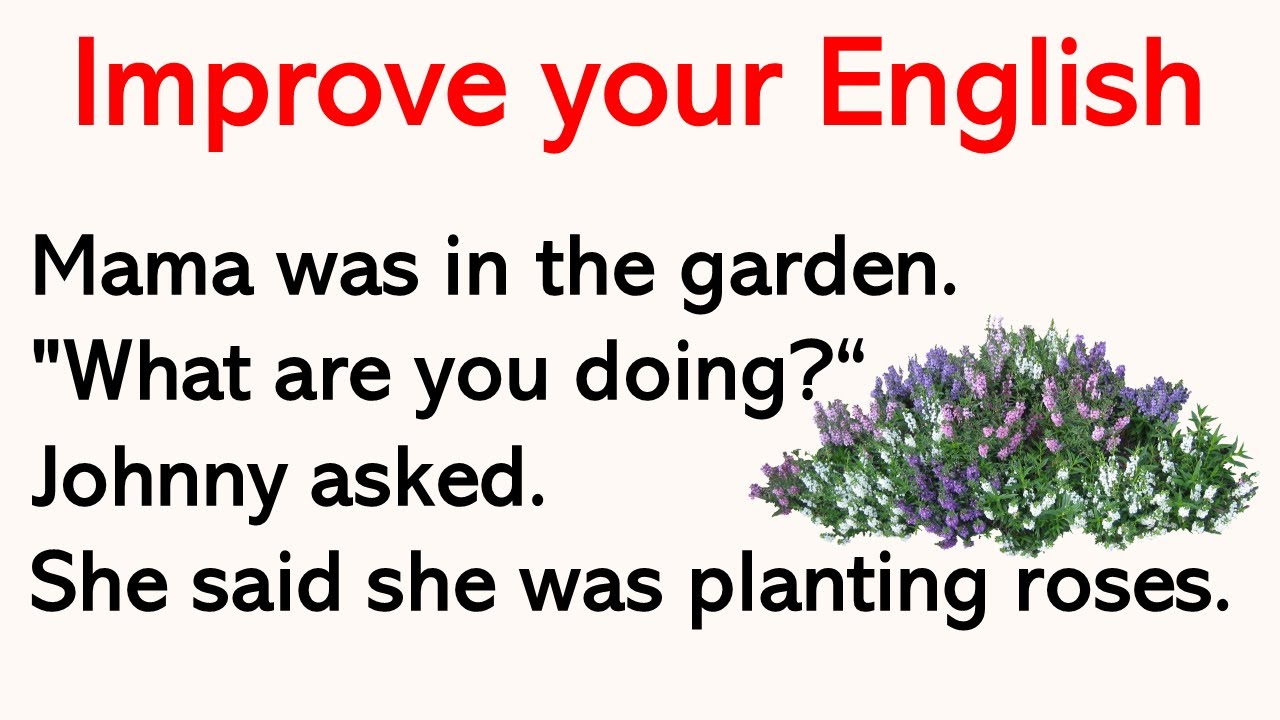 Improve your English

Mama was in the garden. "What are you doing?“ Johnny asked. She said she was planting roses.